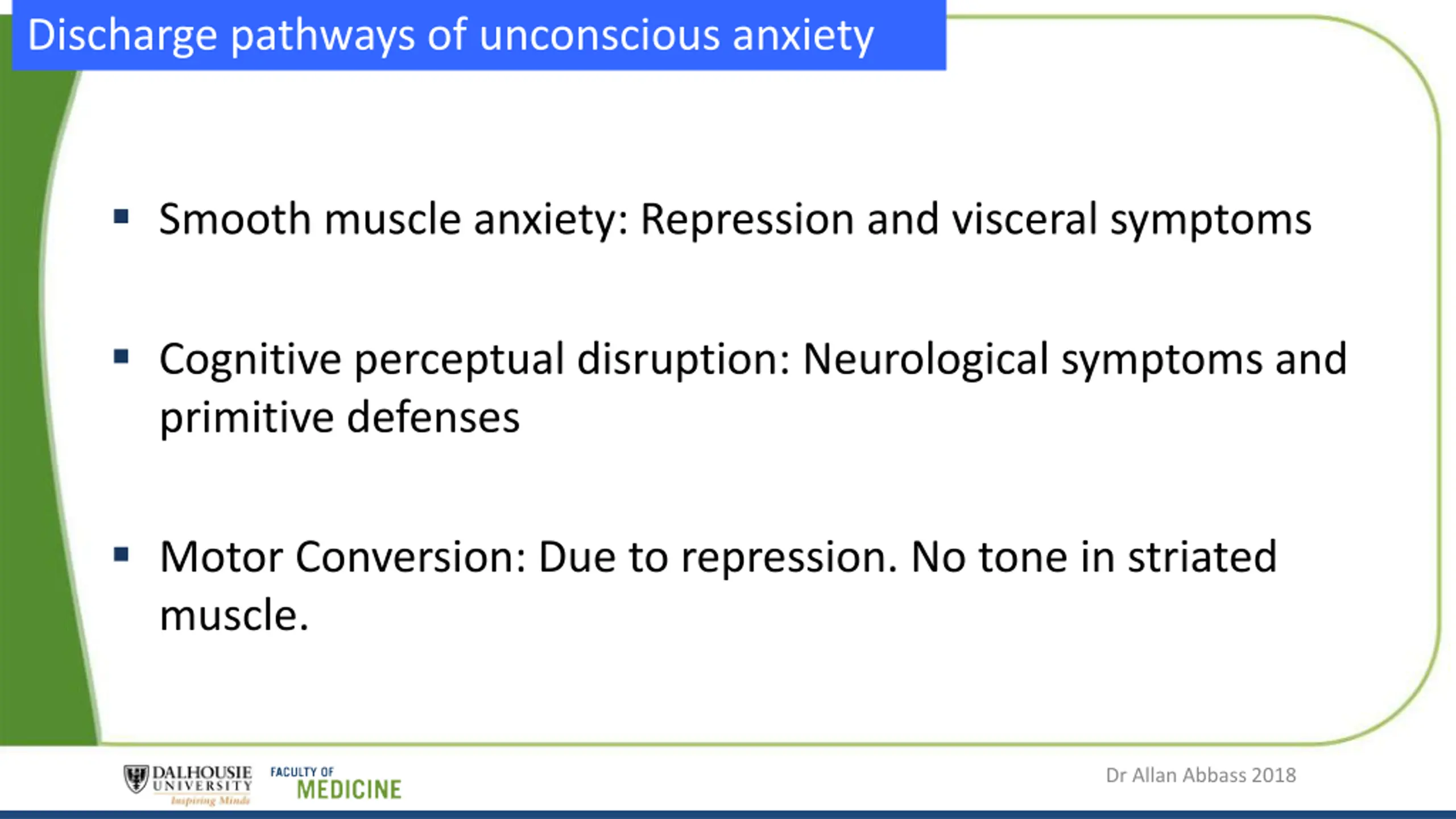 Discharge pathways of unconscious anxiety

▪ Smooth muscle anxiety: Repression and visceral symptoms

▪ Cognitive perceptual disruption: Neurological symptoms and primitive defenses

▪ Motor Conversion: Due to repression. No tone in striated muscle.

DALHOUSIE UNIVERSITY Inspiring Minds

FACULTY OF MEDICINE

Dr Allan Abbass 2018